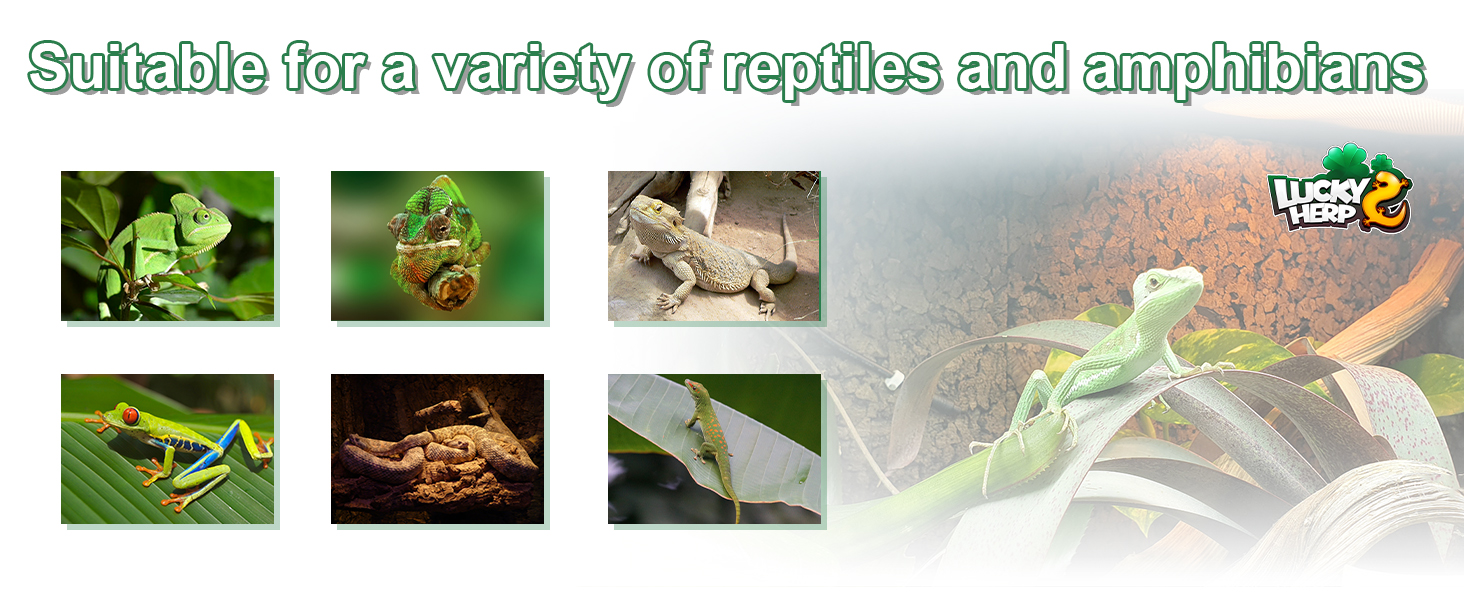 Suitable for a variety of reptiles and amphibians

LUCKY HERP